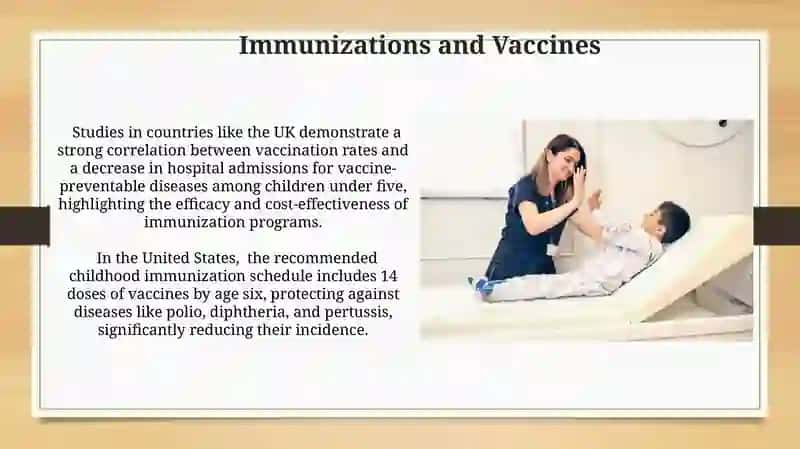 Immunizations and Vaccines

Studies in countries like the UK demonstrate a strong correlation between vaccination rates and a decrease in hospital admissions for vaccine-preventable diseases among children under five, highlighting the efficacy and cost-effectiveness of immunization programs.

In the United States, the recommended childhood immunization schedule includes 14 doses of vaccines by age six, protecting against diseases like polio, diphtheria, and pertussis, significantly reducing their incidence.